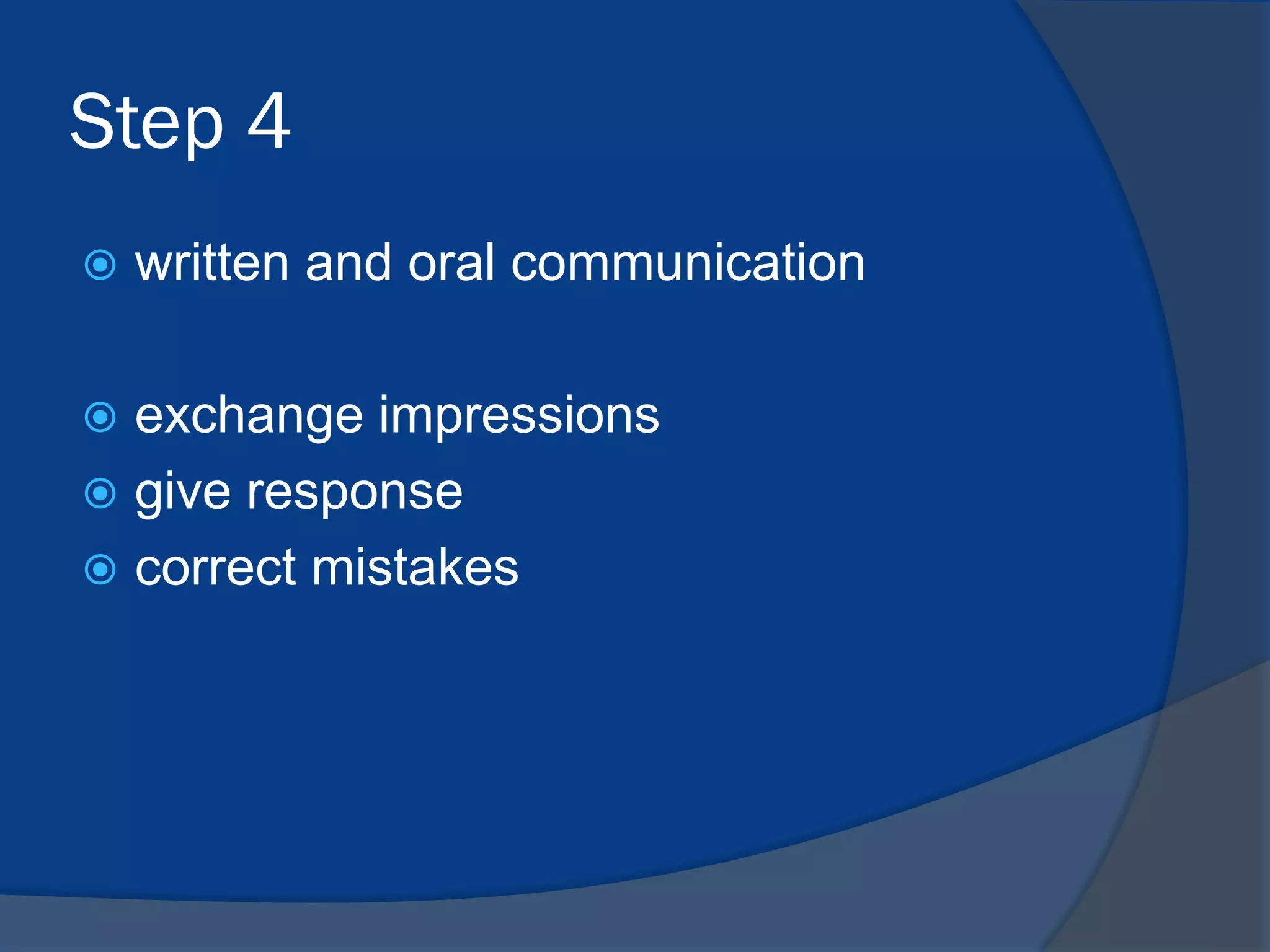 Step 4

written and oral communication

exchange impressions
give response
correct mistakes